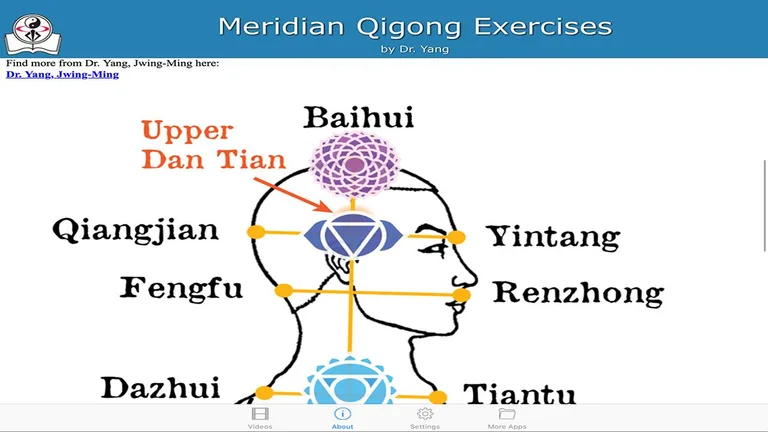 Meridian Qigong Exercises
by Dr. Yang

Find more from Dr. Yang, Jwing-Ming here:
Dr. Yang, Jwing-Ming

Baihui
Upper Dan Tian
Qiangjian
Yintang
Fengfu
Renzhong
Dazhui
Tiantu

Videos
About
Settings
More Apps